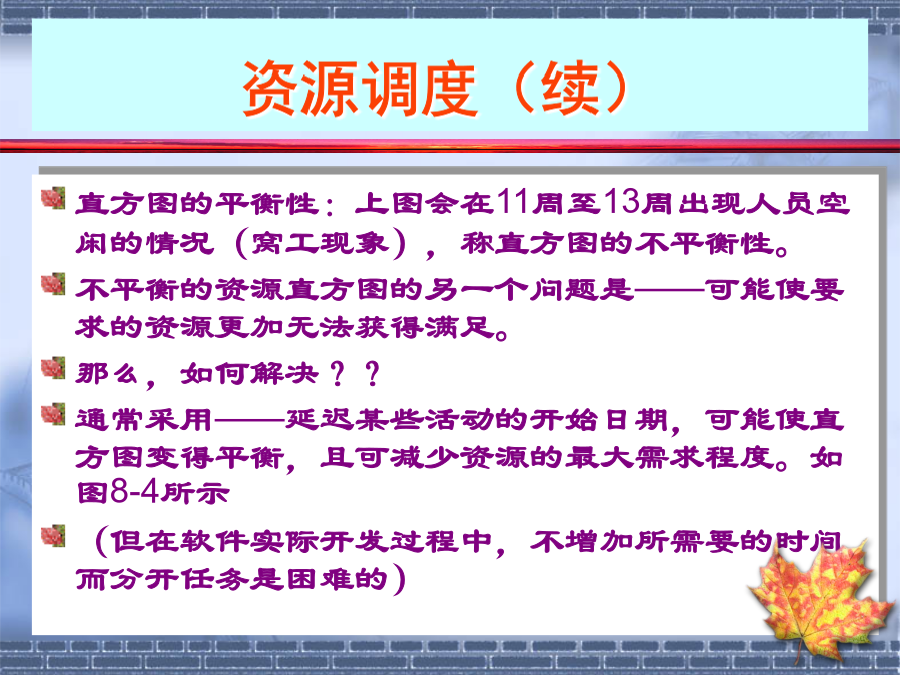 资源调度（续）

直方图的平衡性：上图会在11周至13周出现人员空闲的情况（窝工现象），称直方图的不平衡性。

不平衡的资源直方图的另一个问题是——可能使要求的资源更加无法获得满足。

那么，如何解决？？

通常采用——延迟某些活动的开始日期，可能使直方图变得平衡，且可减少资源的最大需求程度。如图8-4所示

（但在软件实际开发过程中，不增加所需要的时间而分开任务是困难的）